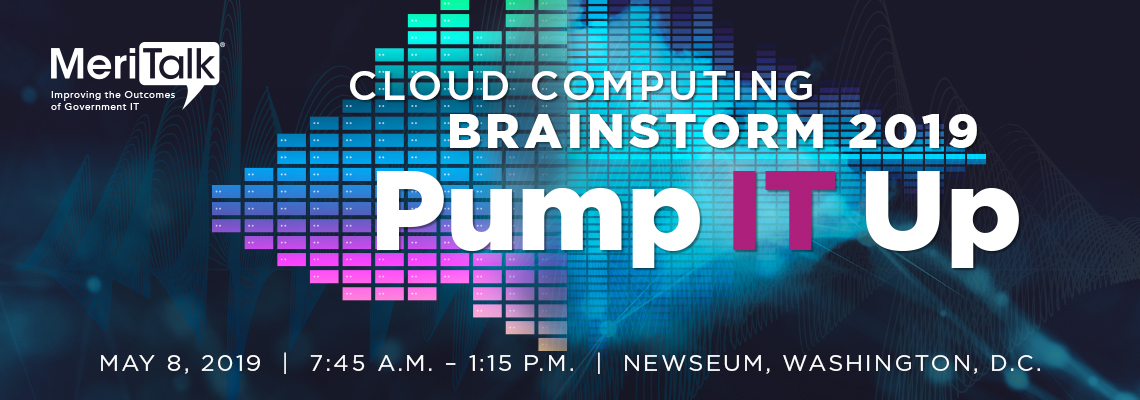 MeriTalk®
Improving the Outcomes of Government IT

CLOUD COMPUTING
BRAINSTORM 2019
Pump IT Up

MAY 8, 2019 | 7:45 A.M. – 1:15 P.M. | NEWSEUM, WASHINGTON, D.C.